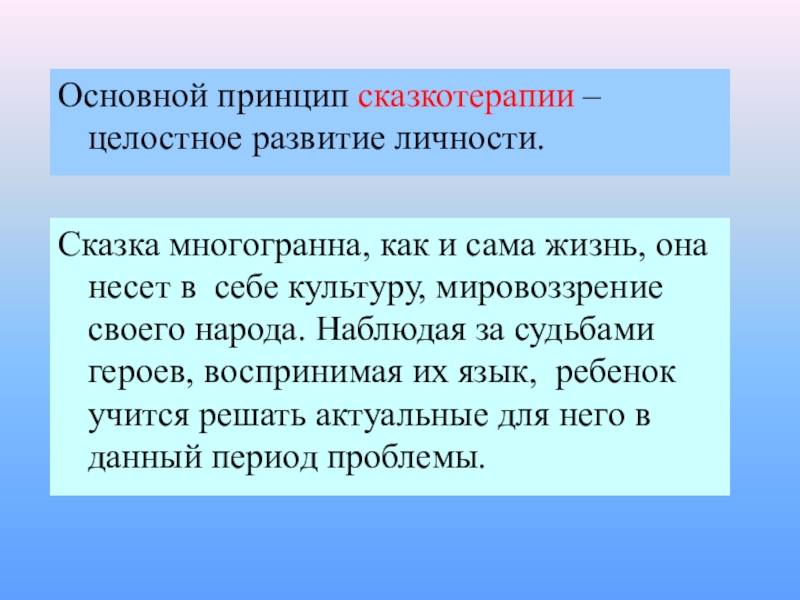 Основной принцип сказкотерапии – целостное развитие личности.

Сказка многогранна, как и сама жизнь, она несет в себе культуру, мировоззрение своего народа. Наблюдая за судьбами героев, воспринимая их язык, ребенок учится решать актуальные для него в данный период проблемы.